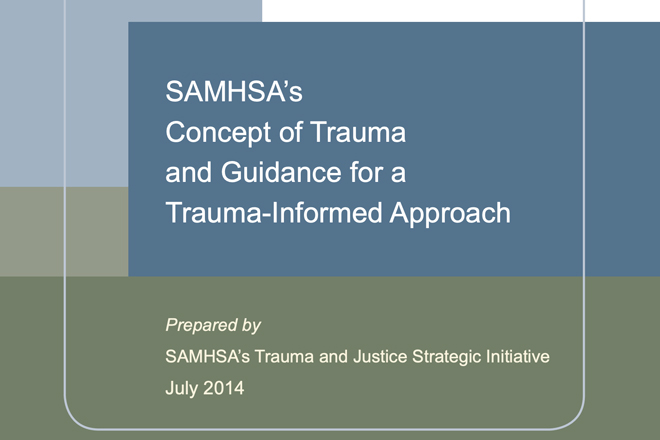 SAMHSA's
Concept of Trauma
and Guidance for a
Trauma-Informed Approach

Prepared by
SAMHSA's Trauma and Justice Strategic Initiative
July 2014